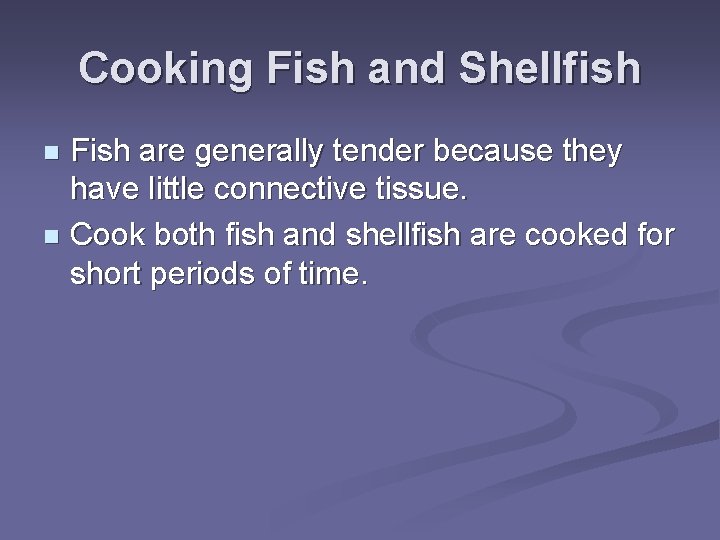 Cooking Fish and Shellfish

- Fish are generally tender because they have little connective tissue.
- Cook both fish and shellfish are cooked for short periods of time.